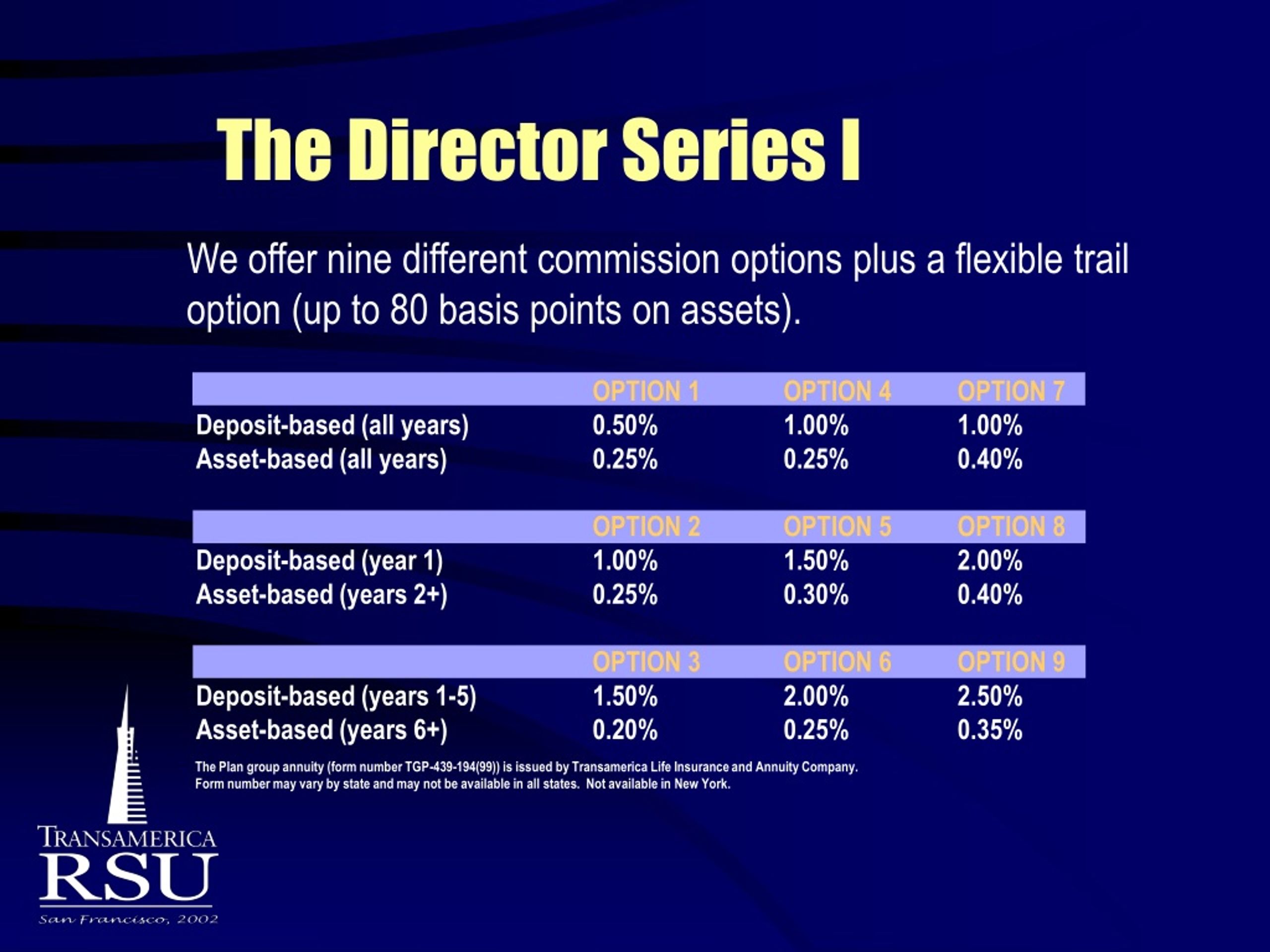 The Director Series I

We offer nine different commission options plus a flexible trail option (up to 80 basis points on assets).

| | OPTION 1 | OPTION 4 | OPTION 7 |
|---|---|---|---|
| Deposit-based (all years) | 0.50% | 1.00% | 1.00% |
| Asset-based (all years) | 0.25% | 0.25% | 0.40% |

| | OPTION 2 | OPTION 5 | OPTION 8 |
|---|---|---|---|
| Deposit-based (year 1) | 1.00% | 1.50% | 2.00% |
| Asset-based (years 2+) | 0.25% | 0.30% | 0.40% |

| | OPTION 3 | OPTION 6 | OPTION 9 |
|---|---|---|---|
| Deposit-based (years 1-5) | 1.50% | 2.00% | 2.50% |
| Asset-based (years 6+) | 0.20% | 0.25% | 0.35% |

The Plan group annuity (form number TGP-439-194(99)) is issued by Transamerica Life Insurance and Annuity Company. Form number may vary by state and may not be available in all states. Not available in New York.

TRANSAMERICA
RSU
San Francisco, 2002